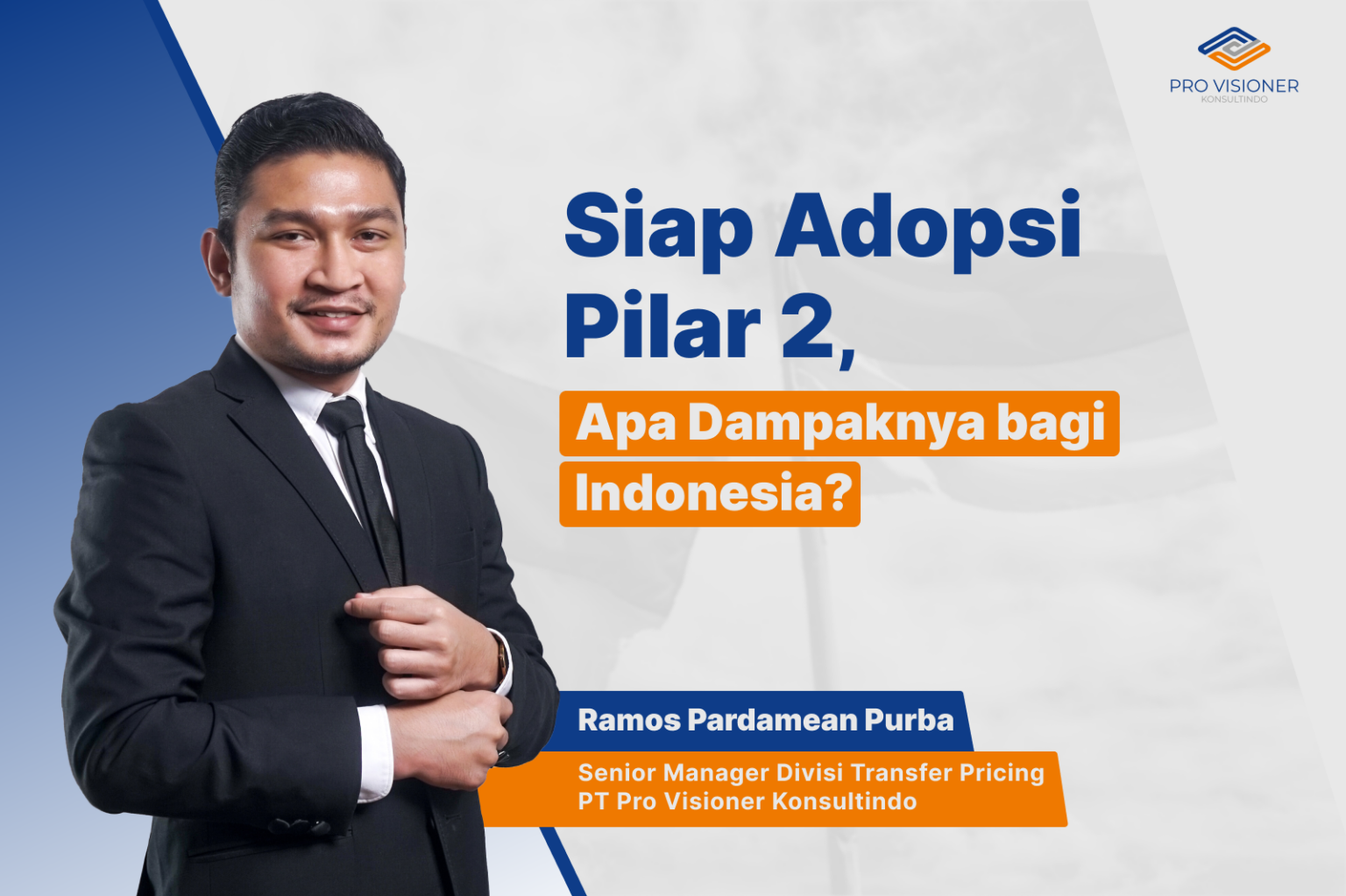 PRO VISIONER
KONSULTINDO

Siap Adopsi Pilar 2,

Apa Dampaknya bagi Indonesia?

Ramos Pardamean Purba

Senior Manager Divisi Transfer Pricing
PT Pro Visioner Konsultindo